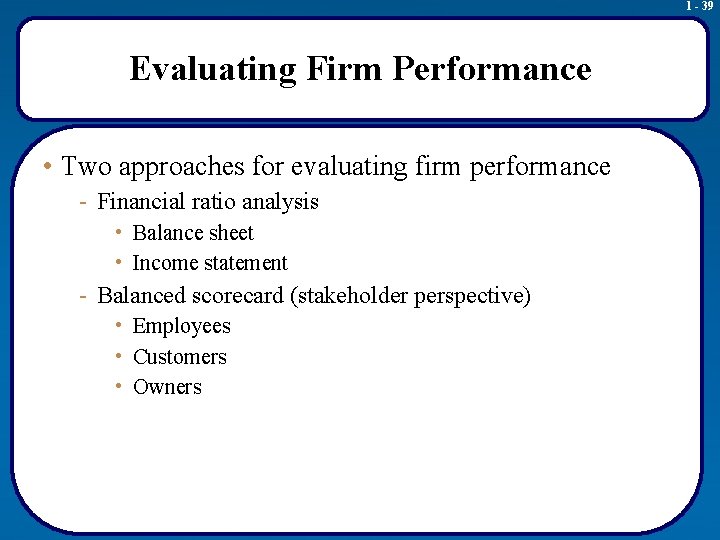 1 - 39

Evaluating Firm Performance

• Two approaches for evaluating firm performance
- Financial ratio analysis
• Balance sheet
• Income statement
- Balanced scorecard (stakeholder perspective)
• Employees
• Customers
• Owners